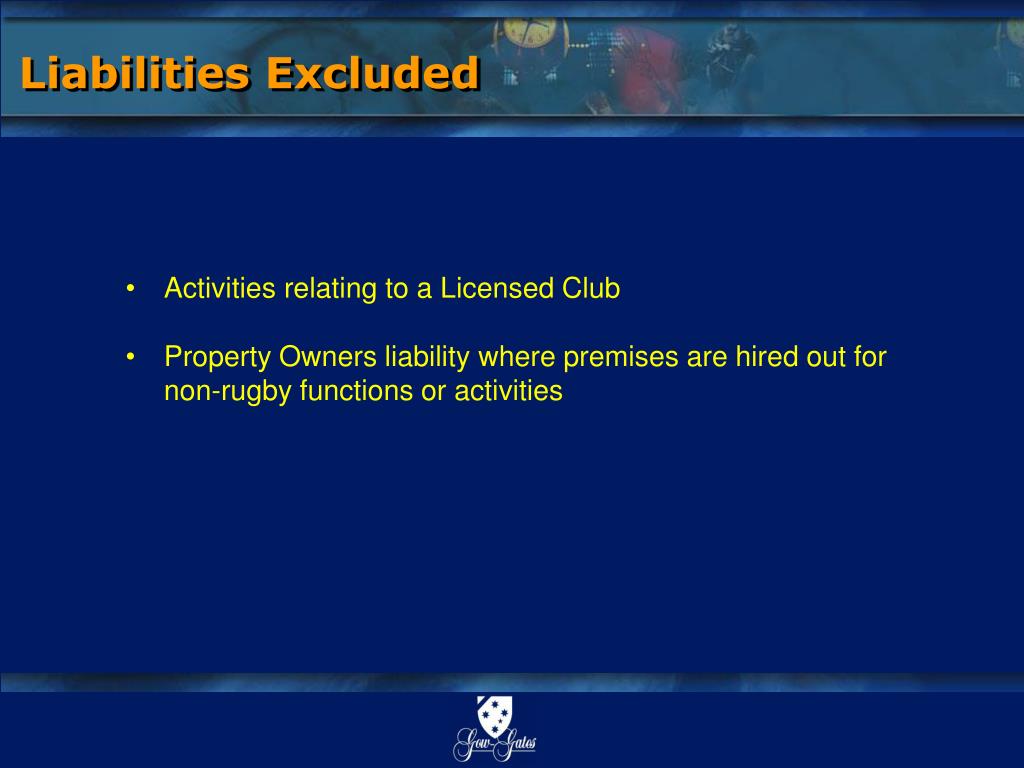 Liabilities Excluded

• Activities relating to a Licensed Club

• Property Owners liability where premises are hired out for non-rugby functions or activities

Gow-Gates